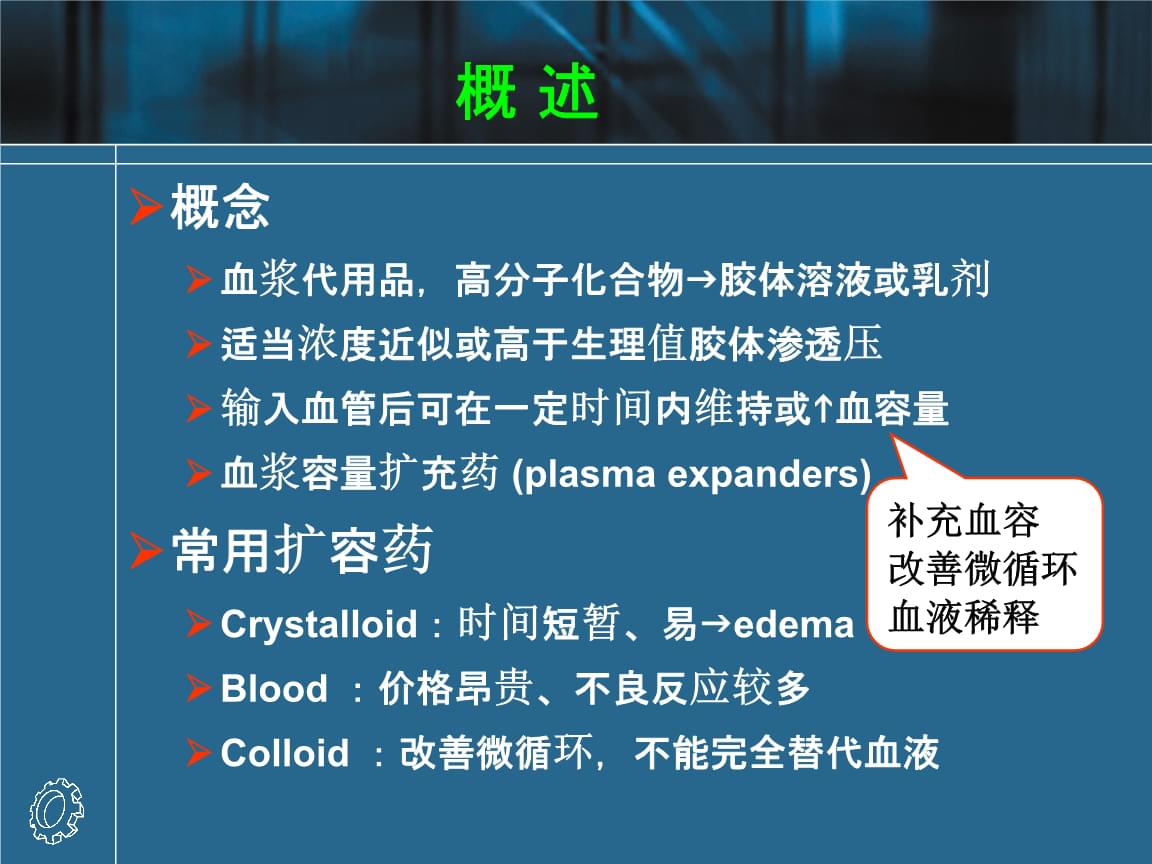 概 述

➢概念

➢血浆代用品，高分子化合物→胶体溶液或乳剂

➢适当浓度近似或高于生理值胶体渗透压

➢输入血管后可在一定时间内维持或↑血容量

➢血浆容量扩充药 (plasma expanders)

补充血容
改善微循环
血液稀释

➢常用扩容药

➢Crystalloid：时间短暂、易→edema

➢Blood ：价格昂贵、不良反应较多

➢Colloid ：改善微循环，不能完全替代血液